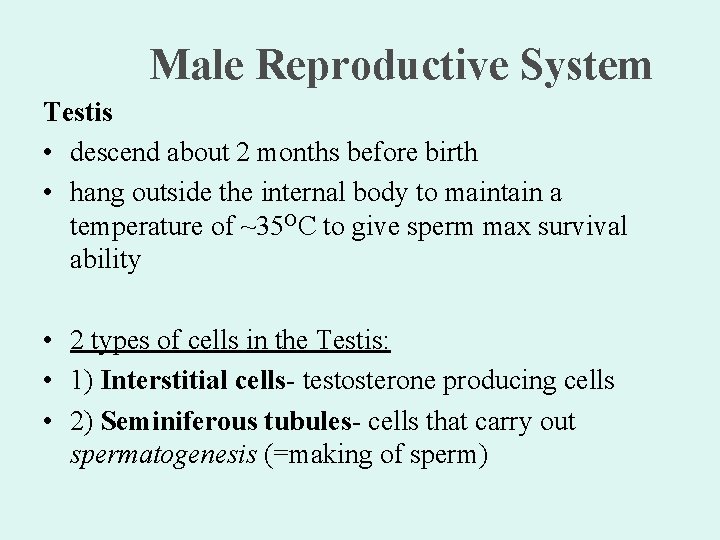 Male Reproductive System

Testis

• descend about 2 months before birth
• hang outside the internal body to maintain a temperature of ~35$^{O}$C to give sperm max survival ability

• 2 types of cells in the Testis:
• 1) Interstitial cells- testosterone producing cells
• 2) Seminiferous tubules- cells that carry out spermatogenesis (=making of sperm)